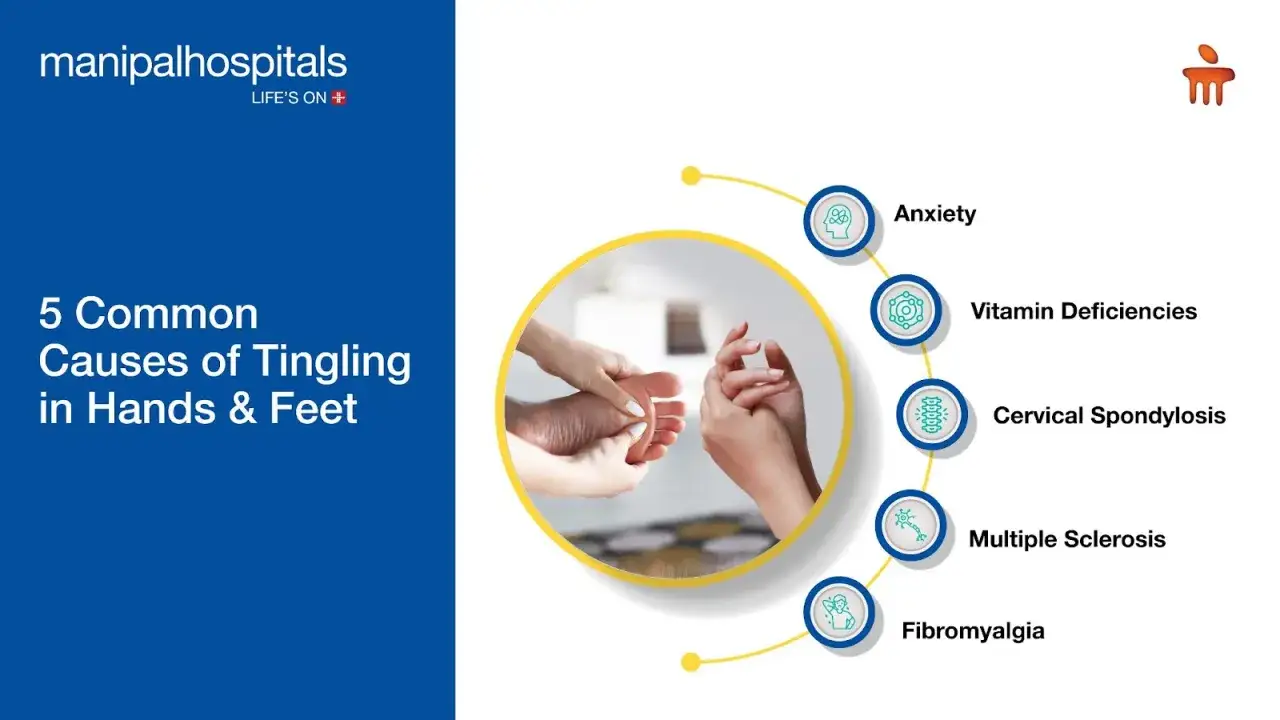 manipalhospitals
LIFE'S ON

5 Common Causes of Tingling in Hands & Feet

Anxiety

Vitamin Deficiencies

Cervical Spondylosis

Multiple Sclerosis

Fibromyalgia